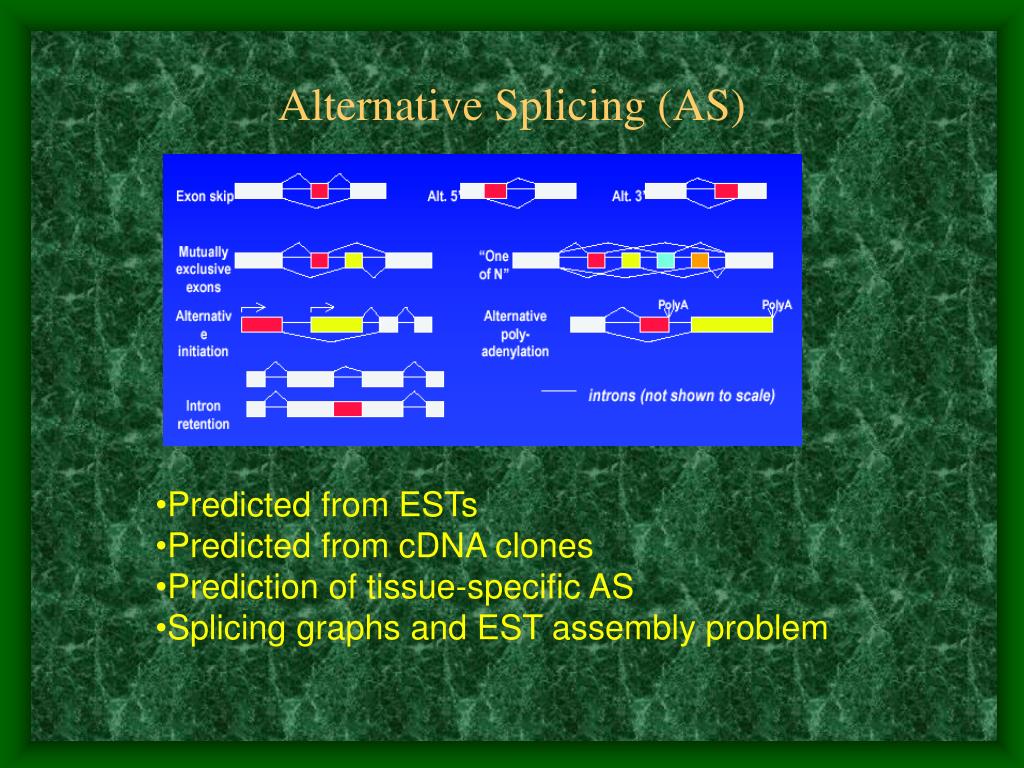 Alternative Splicing (AS)

Exon skip

Alt. 5'

Alt. 3'

Mutually exclusive exons

"One of N"

Alternativ e initiation

Alternative poly-adenylation

PolyA

PolyA

Intron retention

introns (not shown to scale)

•Predicted from ESTs
•Predicted from cDNA clones
•Prediction of tissue-specific AS
•Splicing graphs and EST assembly problem